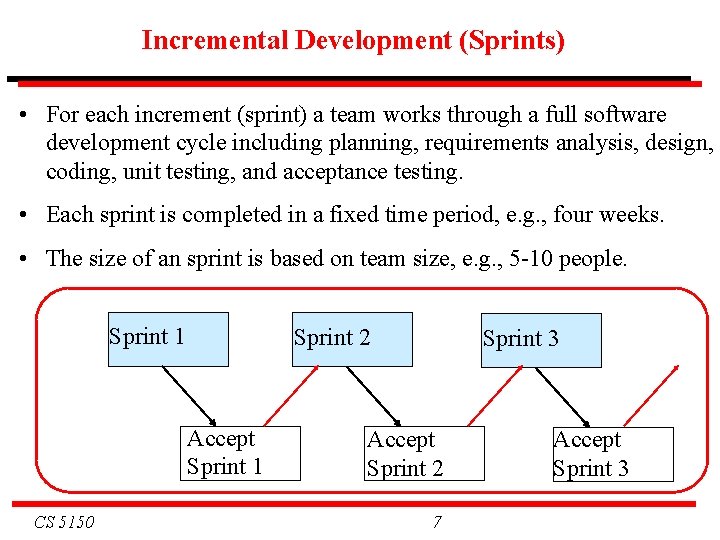 Incremental Development (Sprints)

• For each increment (sprint) a team works through a full software development cycle including planning, requirements analysis, design, coding, unit testing, and acceptance testing.

• Each sprint is completed in a fixed time period, e.g., four weeks.

• The size of an sprint is based on team size, e.g., 5-10 people.

Sprint 1

Sprint 2

Sprint 3

Accept Sprint 1

Accept Sprint 2

Accept Sprint 3

CS 5150

7